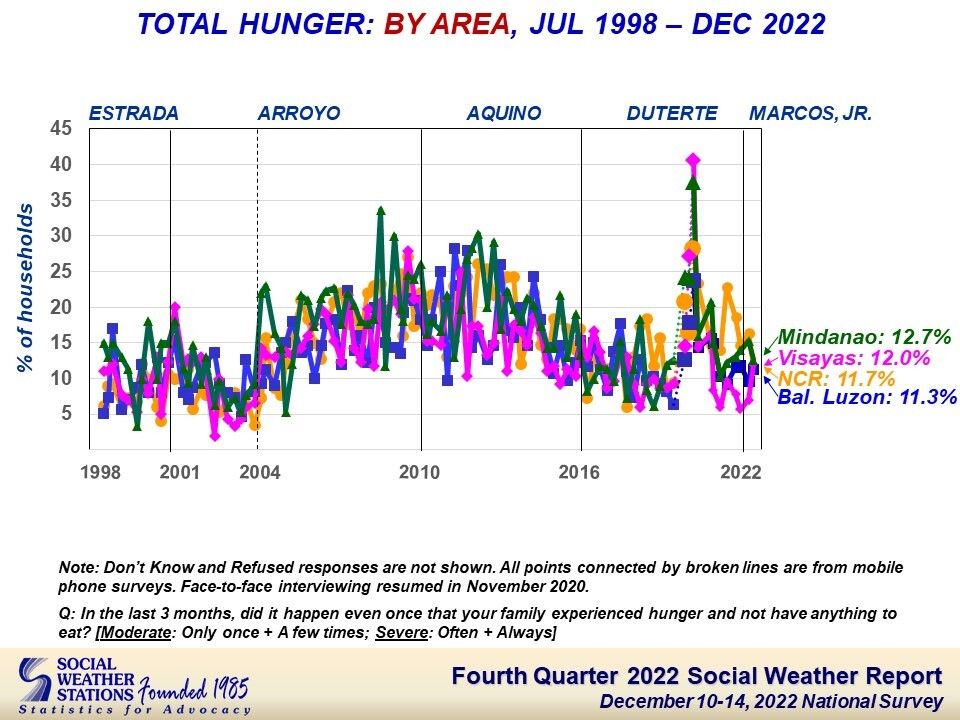 TOTAL HUNGER: BY AREA, JUL 1998 – DEC 2022

ESTRADA
ARROYO
AQUINO
DUTERTE
MARCOS, JR.

% of households

45
40
35
30
25
20
15
10
5

1998
2001
2004
2010
2016
2022

Mindanao: 12.7%
Visayas: 12.0%
NCR: 11.7%
Bal. Luzon: 11.3%

Note: Don't Know and Refused responses are not shown. All points connected by broken lines are from mobile phone surveys. Face-to-face interviewing resumed in November 2020.

Q: In the last 3 months, did it happen even once that your family experienced hunger and not have anything to eat? [Moderate: Only once + A few times; Severe: Often + Always]

SOCIAL WEATHER STATIONS Founded 1985
Statistics for Advocacy

Fourth Quarter 2022 Social Weather Report
December 10-14, 2022 National Survey